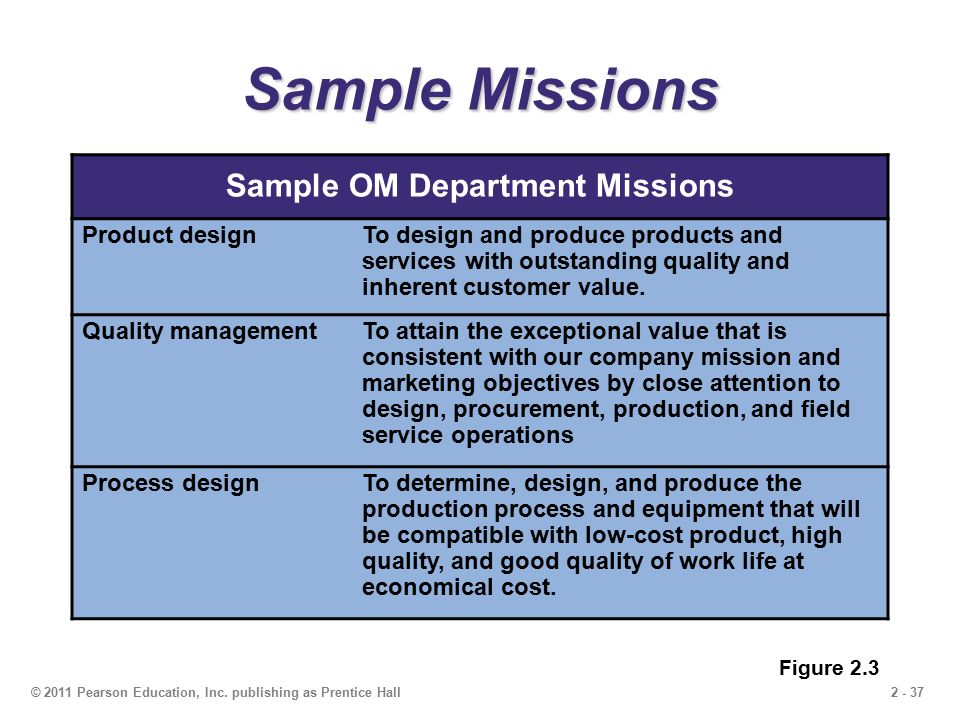 Sample Missions

| Sample OM Department Missions | |
|---|---|
| Product design | To design and produce products and services with outstanding quality and inherent customer value. |
| Quality management | To attain the exceptional value that is consistent with our company mission and marketing objectives by close attention to design, procurement, production, and field service operations |
| Process design | To determine, design, and produce the production process and equipment that will be compatible with low-cost product, high quality, and good quality of work life at economical cost. |

Figure 2.3

© 2011 Pearson Education, Inc. publishing as Prentice Hall

2 - 37